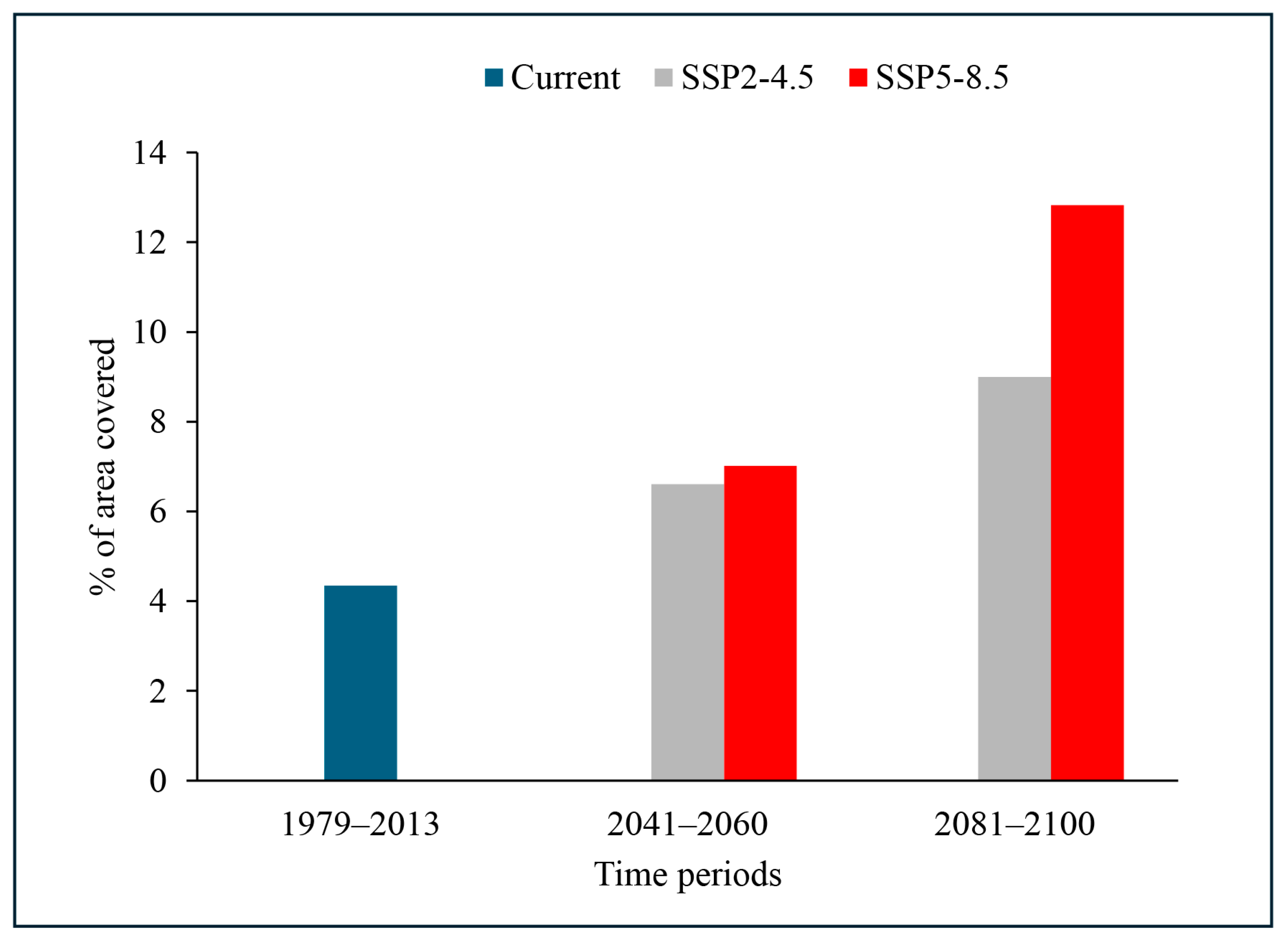 Current SSP2-4.5 SSP5-8.5

% of area covered

14
12
10
8
6
4
2
0

1979–2013 2041–2060 2081–2100

Time periods